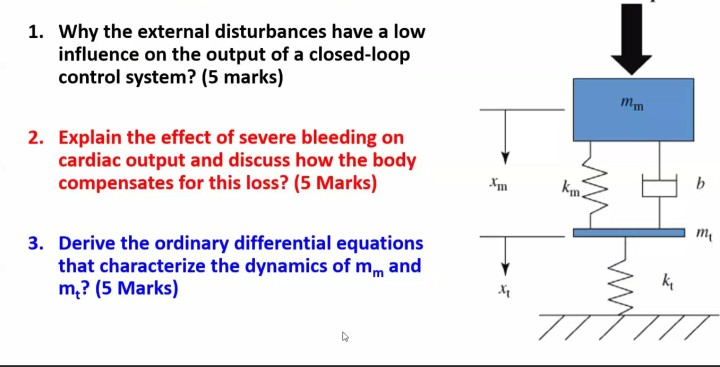 1. Why the external disturbances have a low influence on the output of a closed-loop control system? (5 marks)

2. Explain the effect of severe bleeding on cardiac output and discuss how the body compensates for this loss? (5 Marks)

3. Derive the ordinary differential equations that characterize the dynamics of $m_m$ and $m_t$? (5 Marks)

$m_m$

$x_m$

$k_m$

$b$

$m_t$

$x_t$

$k_t$